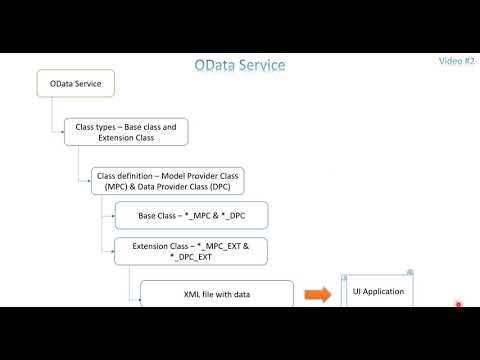 OData Service

Video #2

OData Service

Class types – Base class and Extension Class

Class definition – Model Provider Class (MPC) & Data Provider Class (DPC)

Base Class – *_MPC & *_DPC

Extension Class – *_MPC_EXT & *_DPC_EXT

XML file with data

UI Application